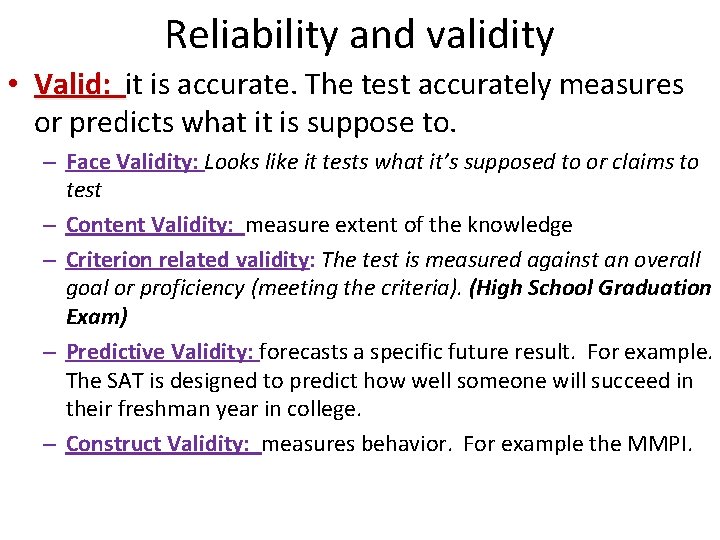 Reliability and validity

• Valid: it is accurate. The test accurately measures or predicts what it is suppose to.

– Face Validity: Looks like it tests what it's supposed to or claims to test

– Content Validity: measure extent of the knowledge

– Criterion related validity: The test is measured against an overall goal or proficiency (meeting the criteria). (High School Graduation Exam)

– Predictive Validity: forecasts a specific future result. For example. The SAT is designed to predict how well someone will succeed in their freshman year in college.

– Construct Validity: measures behavior. For example the MMPI.